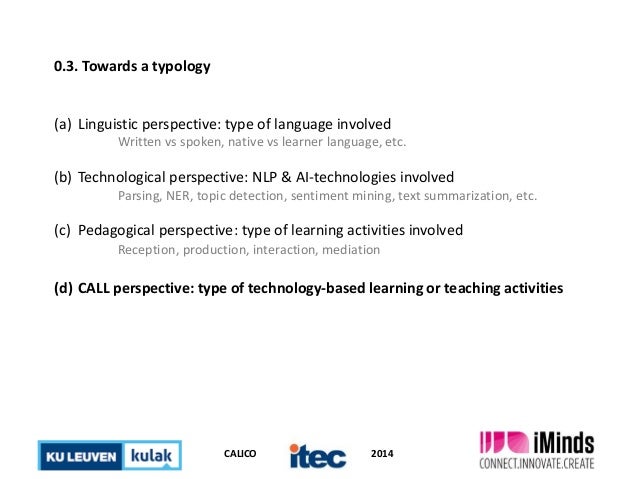 0.3. Towards a typology

(a) Linguistic perspective: type of language involved
Written vs spoken, native vs learner language, etc.

(b) Technological perspective: NLP & AI-technologies involved
Parsing, NER, topic detection, sentiment mining, text summarization, etc.

(c) Pedagogical perspective: type of learning activities involved
Reception, production, interaction, mediation

(d) CALL perspective: type of technology-based learning or teaching activities

KU LEUVEN kulak CALICO itec 2014 iMinds CONNECT.INNOVATE.CREATE